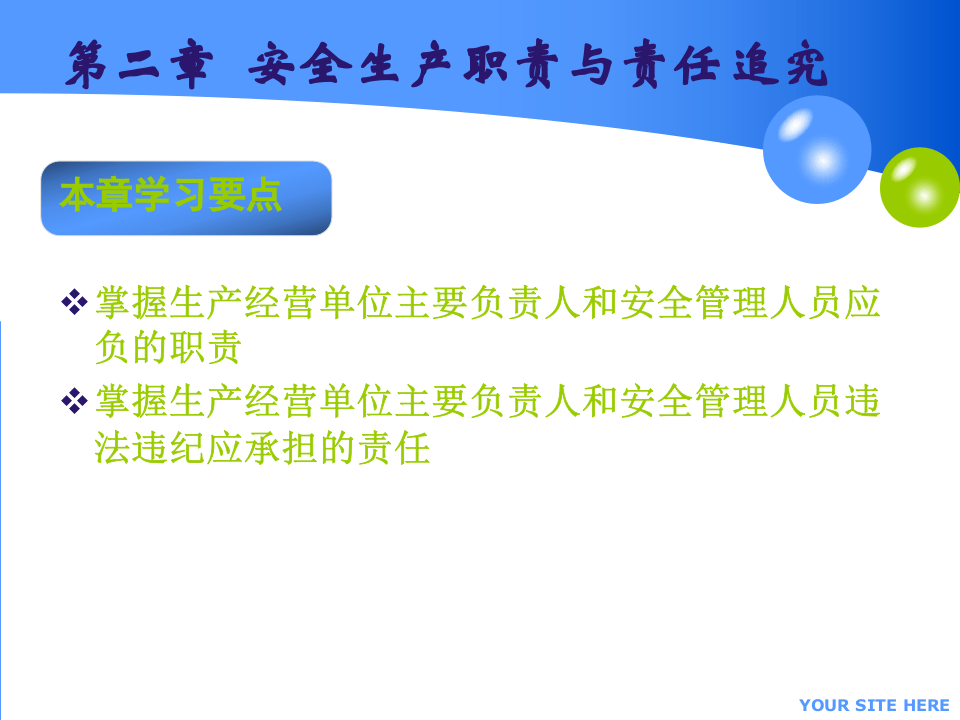 第二章 安全生产职责与责任追究

本章学习要点

❖ 掌握生产经营单位主要负责人和安全管理人员应负的职责

❖ 掌握生产经营单位主要负责人和安全管理人员违法违纪应承担的责任

YOUR SITE HERE